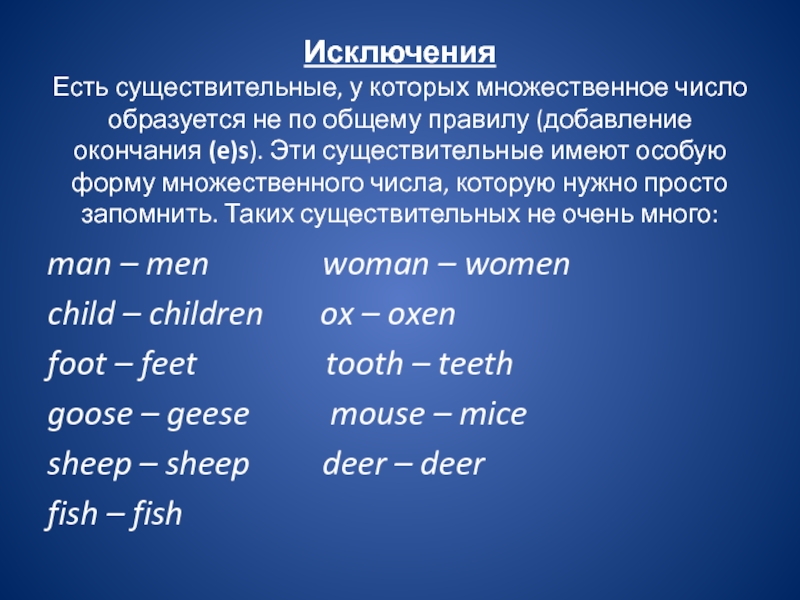 Исключения

Есть существительные, у которых множественное число образуется не по общему правилу (добавление окончания (e)s). Эти существительные имеют особую форму множественного числа, которую нужно просто запомнить. Таких существительных не очень много:

man – men woman – women
child – children ox – oxen
foot – feet tooth – teeth
goose – geese mouse – mice
sheep – sheep deer – deer
fish – fish